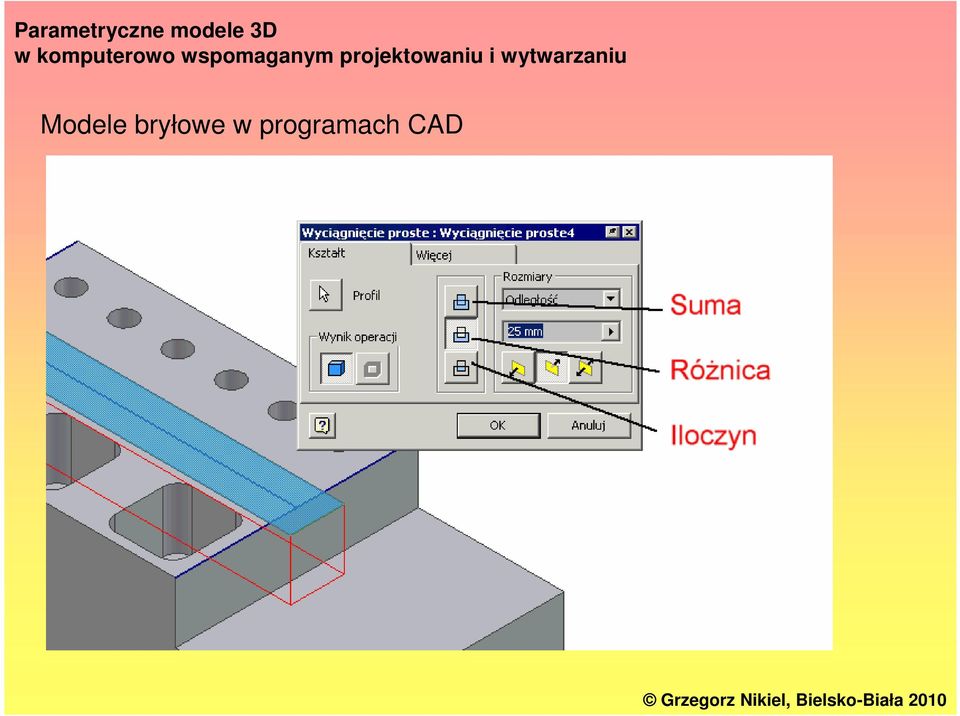 Parametryczne modele 3D
w komputerowo wspomaganym projektowaniu i wytwarzaniu

Modele bryłowe w programach CAD

Wyciągnięcie proste : Wyciągnięcie proste4

Kształt

Więcej

Profil

Wynik operacji

Rozmiary

Odległość

25 mm

OK

Anuluj

Suma

Różnica

Iloczyn

© Grzegorz Nikiel, Bielsko-Biała 2010